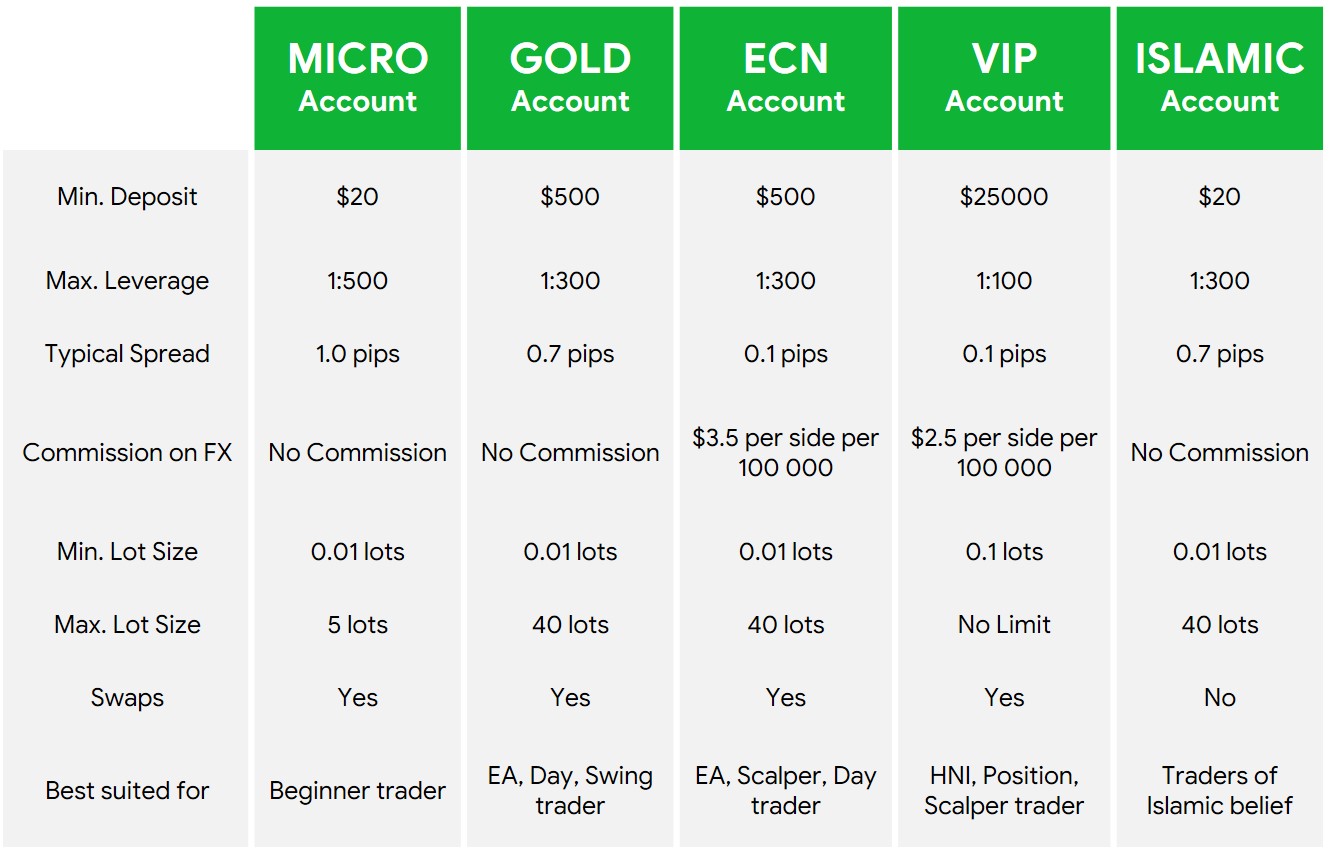 | | MICRO Account | GOLD Account | ECN Account | VIP Account | ISLAMIC Account |
|---|---|---|---|---|---|
| Min. Deposit | \$20 | \$500 | \$500 | \$25000 | \$20 |
| Max. Leverage | 1:500 | 1:300 | 1:300 | 1:100 | 1:300 |
| Typical Spread | 1.0 pips | 0.7 pips | 0.1 pips | 0.1 pips | 0.7 pips |
| Commission on FX | No Commission | No Commission | \$3.5 per side per 100 000 | \$2.5 per side per 100 000 | No Commission |
| Min. Lot Size | 0.01 lots | 0.01 lots | 0.01 lots | 0.1 lots | 0.01 lots |
| Max. Lot Size | 5 lots | 40 lots | 40 lots | No Limit | 40 lots |
| Swaps | Yes | Yes | Yes | Yes | No |
| Best suited for | Beginner trader | EA, Day, Swing trader | EA, Scalper, Day trader | HNI, Position, Scalper trader | Traders of Islamic belief |